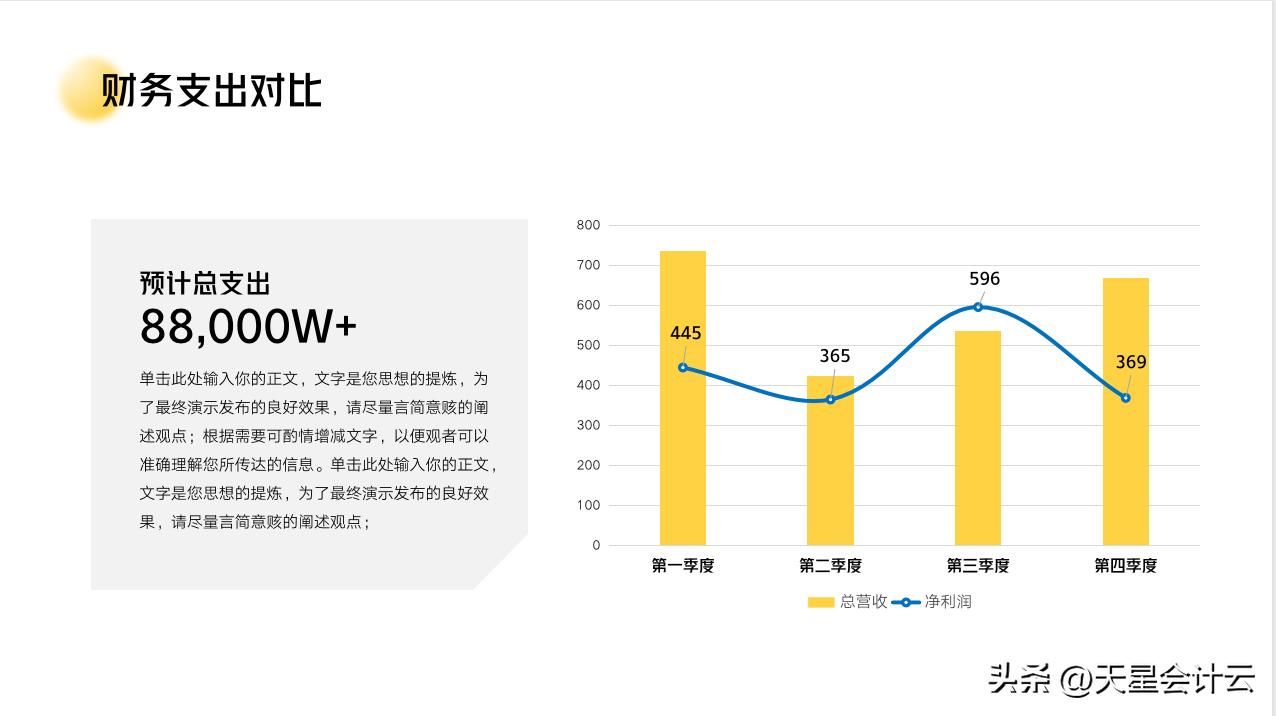 财务支出对比

预计总支出
88,000W+

单击此处输入你的正文，文字是您思想的提炼，为了最终演示发布的良好效果，请尽量言简意赅的阐述观点；根据需要可酌情增减文字，以便观者可以准确理解您所传达的信息。单击此处输入你的正文，文字是您思想的提炼，为了最终演示发布的良好效果，请尽量言简意赅的阐述观点；

800
700
600
500
400
300
200
100
0

445
365
596
369

第一季度
第二季度
第三季度
第四季度

总营收
净利润

头条 @天星会计云